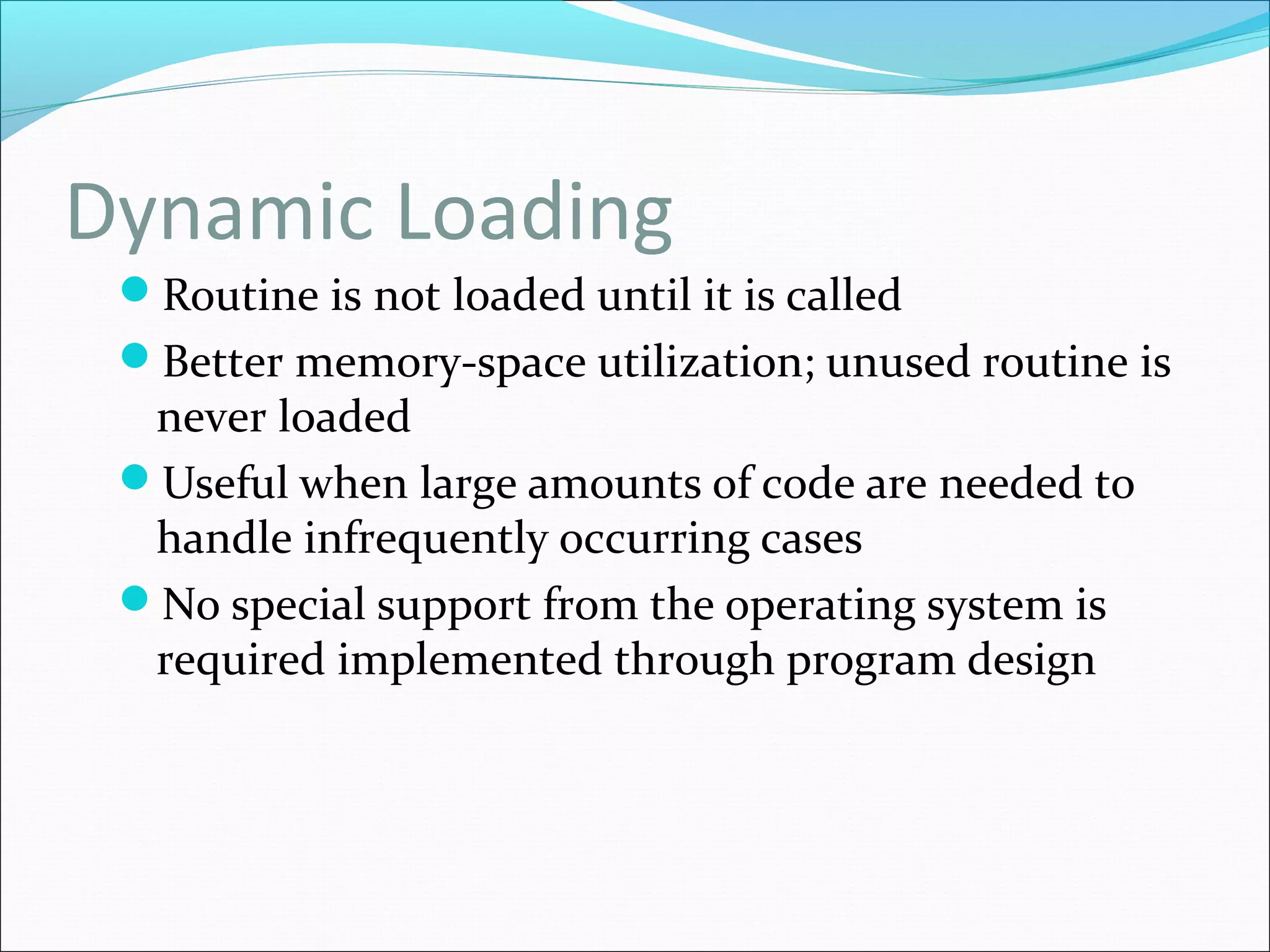 Dynamic Loading

- Routine is not loaded until it is called
- Better memory-space utilization; unused routine is never loaded
- Useful when large amounts of code are needed to handle infrequently occurring cases
- No special support from the operating system is required implemented through program design